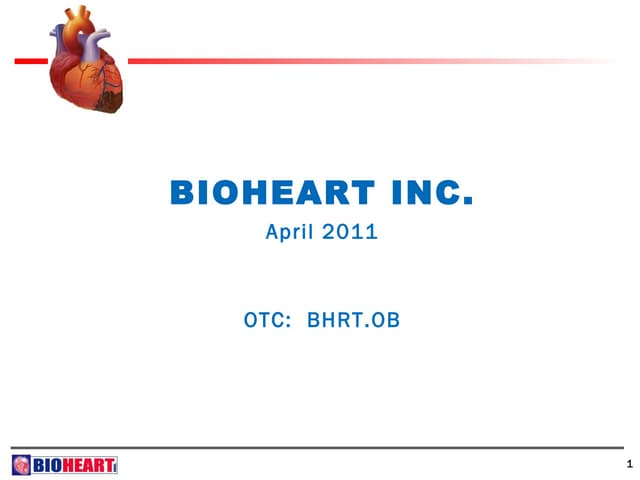 BIOHEART INC.
April 2011

OTC: BHRT.OB

BIOHEART

1